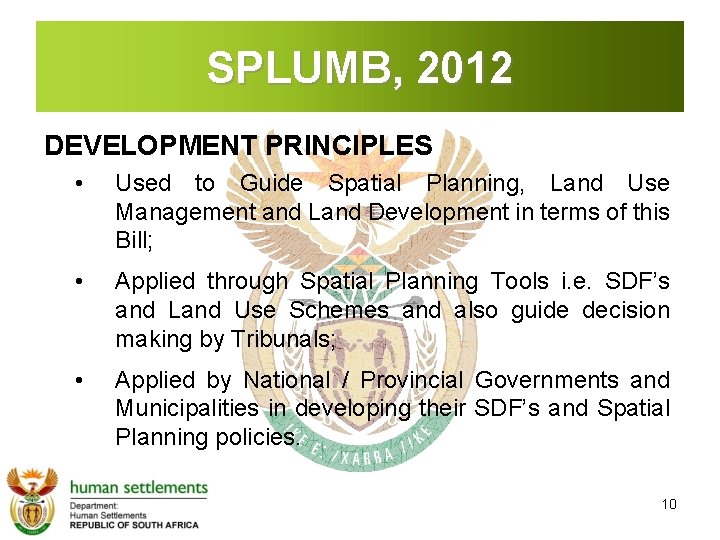 SPLUMB, 2012

DEVELOPMENT PRINCIPLES

• Used to Guide Spatial Planning, Land Use Management and Land Development in terms of this Bill;

• Applied through Spatial Planning Tools i.e. SDF's and Land Use Schemes and also guide decision making by Tribunals;

• Applied by National / Provincial Governments and Municipalities in developing their SDF's and Spatial Planning policies.

!KE E: /XARRA //KE

human settlements
Department:
Human Settlements
REPUBLIC OF SOUTH AFRICA

10